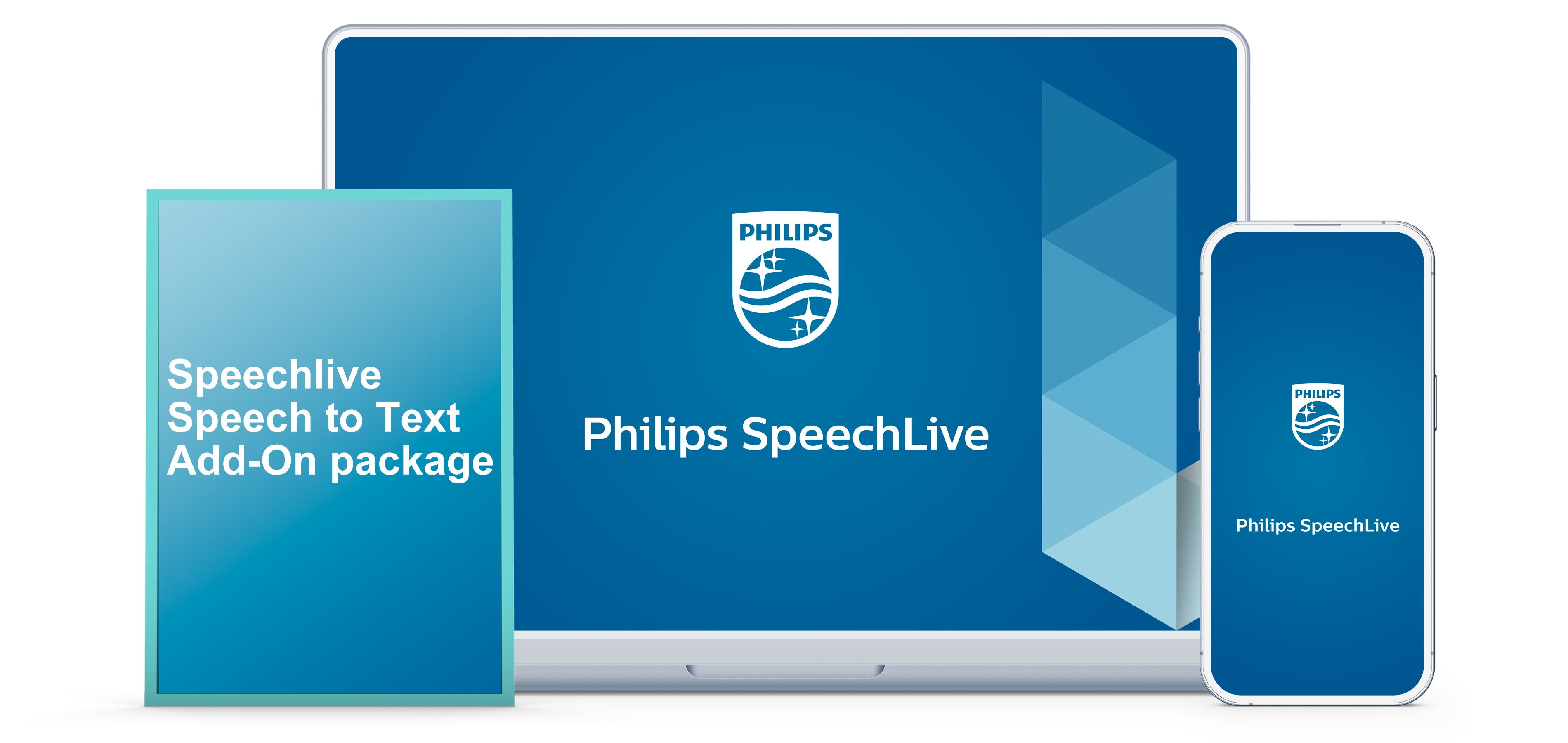 Speechlive
Speech to Text
Add-On package

PHILIPS

Philips SpeechLive

PHILIPS

Philips SpeechLive